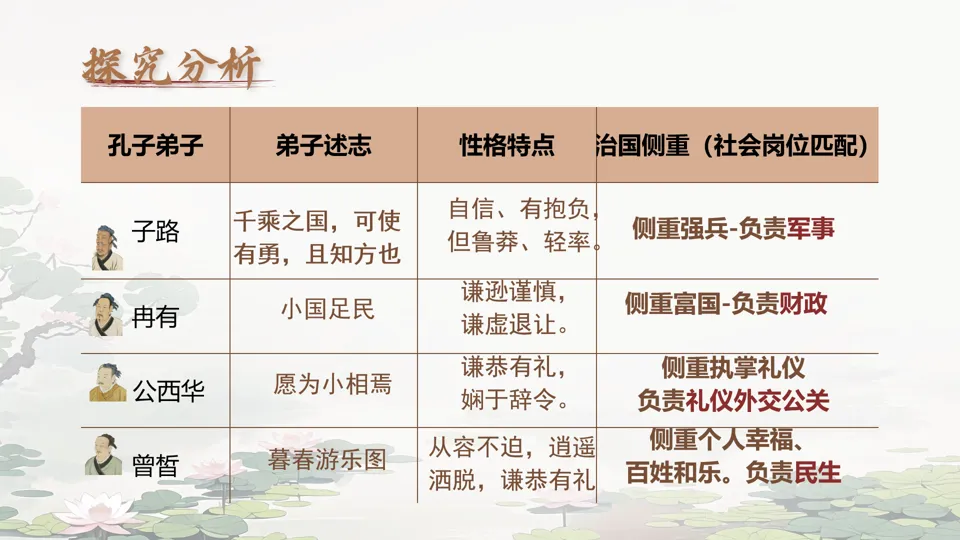 探究分析

| 孔子弟子 | 弟子述志 | 性格特点 | 治国侧重（社会岗位匹配） |
|---|---|---|---|
| 子路 | 千乘之国，可使有勇，且知方也 | 自信、有抱负，但鲁莽、轻率。 | 侧重强兵-负责军事 |
| 冉有 | 小国足民 | 谦逊谨慎，谦虚退让。 | 侧重富国-负责财政 |
| 公西华 | 愿为小相焉 | 谦恭有礼，娴于辞令。 | 侧重执掌礼仪 负责礼仪外交公关 |
| 曾皙 | 暮春游乐图 | 从容不迫，逍遥洒脱，谦恭有礼 | 侧重个人幸福、百姓和乐。负责民生 |